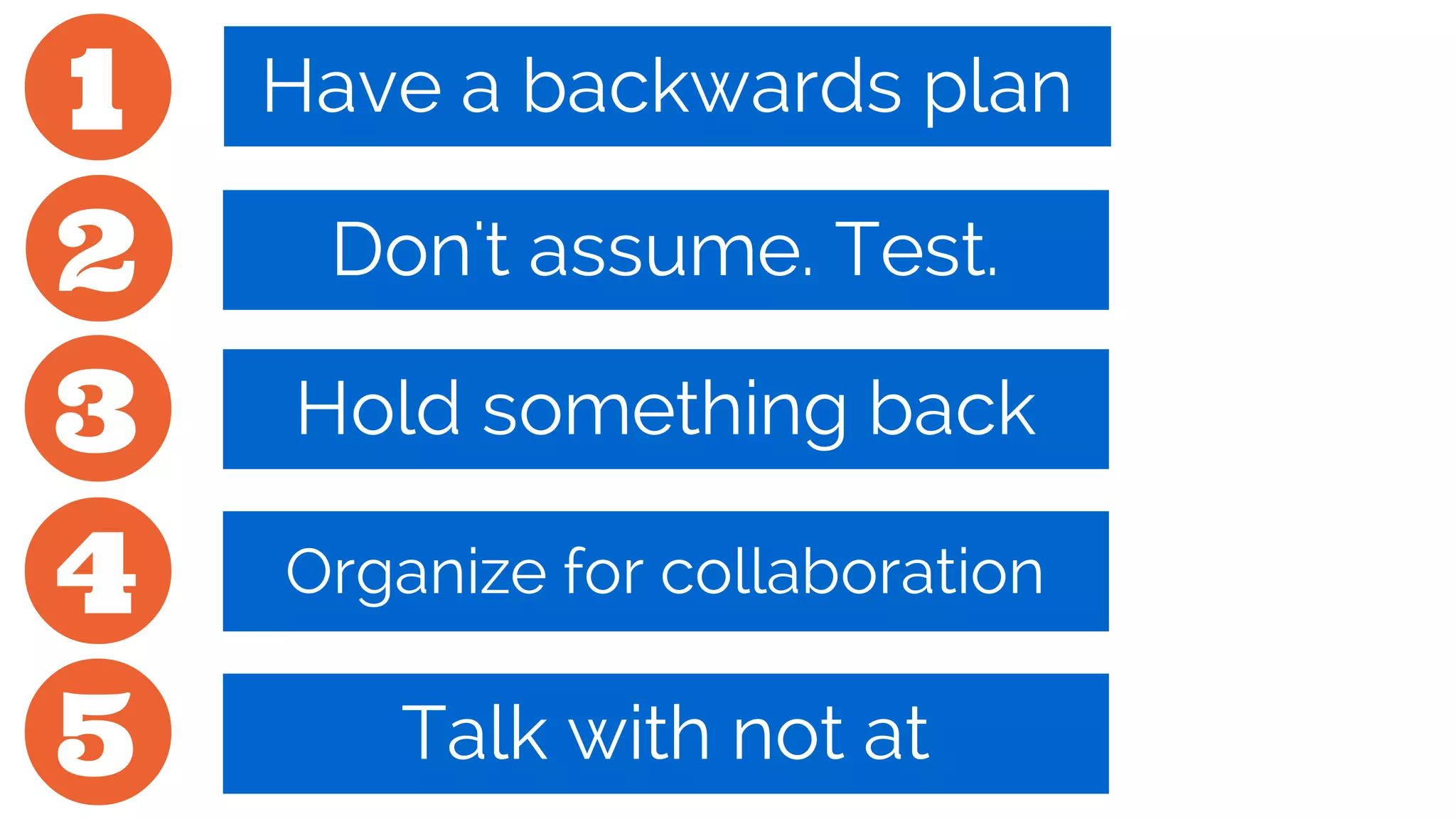 1 Have a backwards plan

2 Don't assume. Test.

3 Hold something back

4 Organize for collaboration

5 Talk with not at